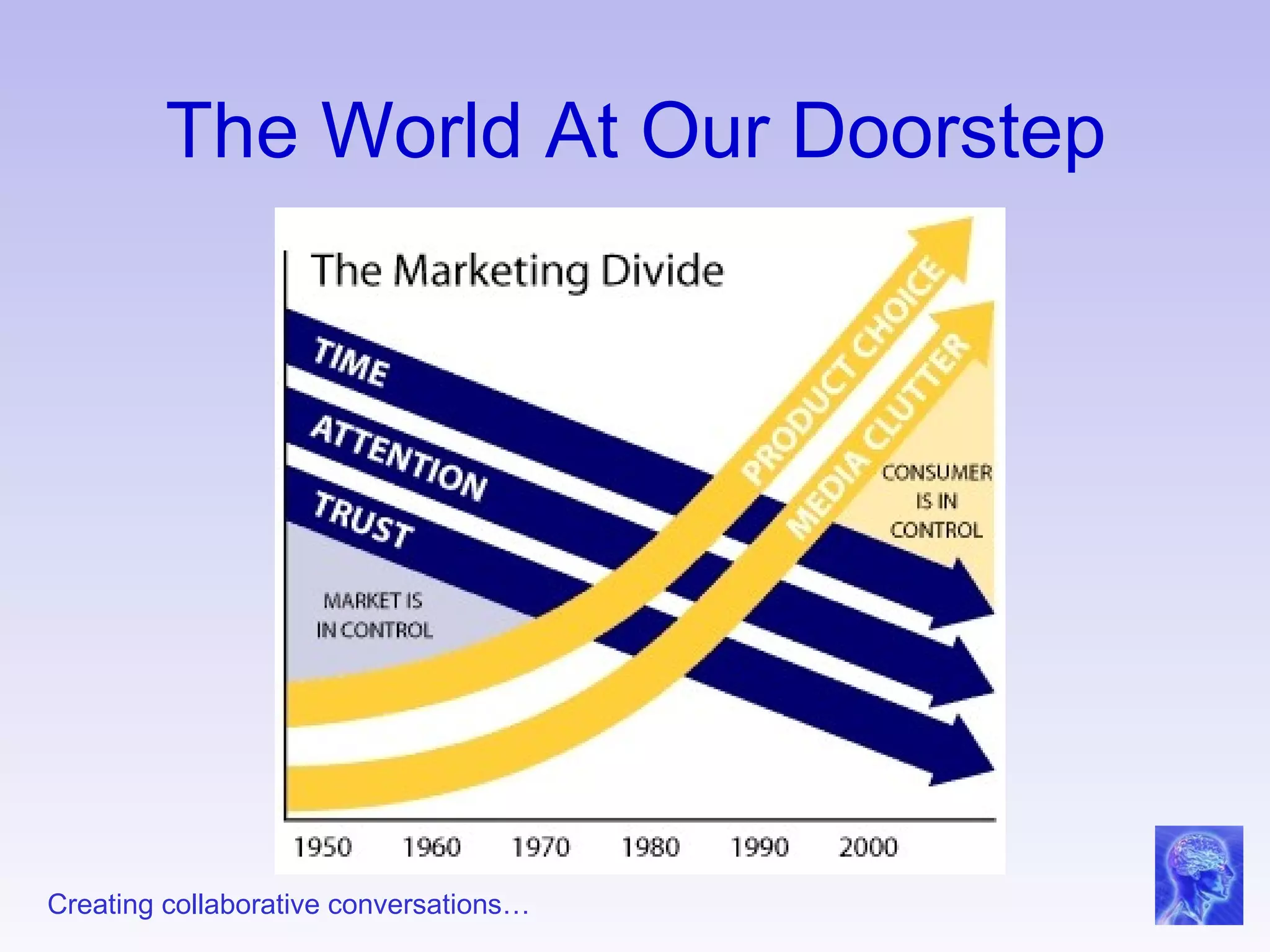 The World At Our Doorstep

The Marketing Divide

TIME

ATTENTION

TRUST

PRODUCT CHOICE

MEDIA CLUTTER

CONSUMER IS IN CONTROL

MARKET IS IN CONTROL

1950 1960 1970 1980 1990 2000

Creating collaborative conversations…